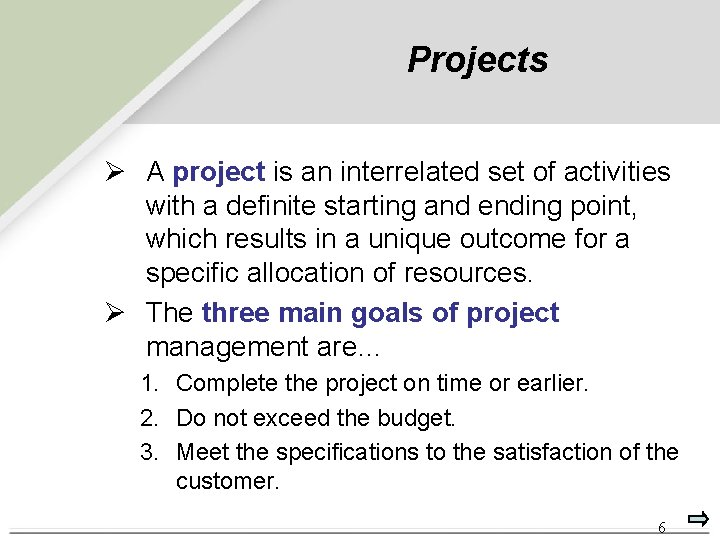 Projects

➢ A project is an interrelated set of activities with a definite starting and ending point, which results in a unique outcome for a specific allocation of resources.

➢ The three main goals of project management are...

1. Complete the project on time or earlier.
2. Do not exceed the budget.
3. Meet the specifications to the satisfaction of the customer.

6 ⇨